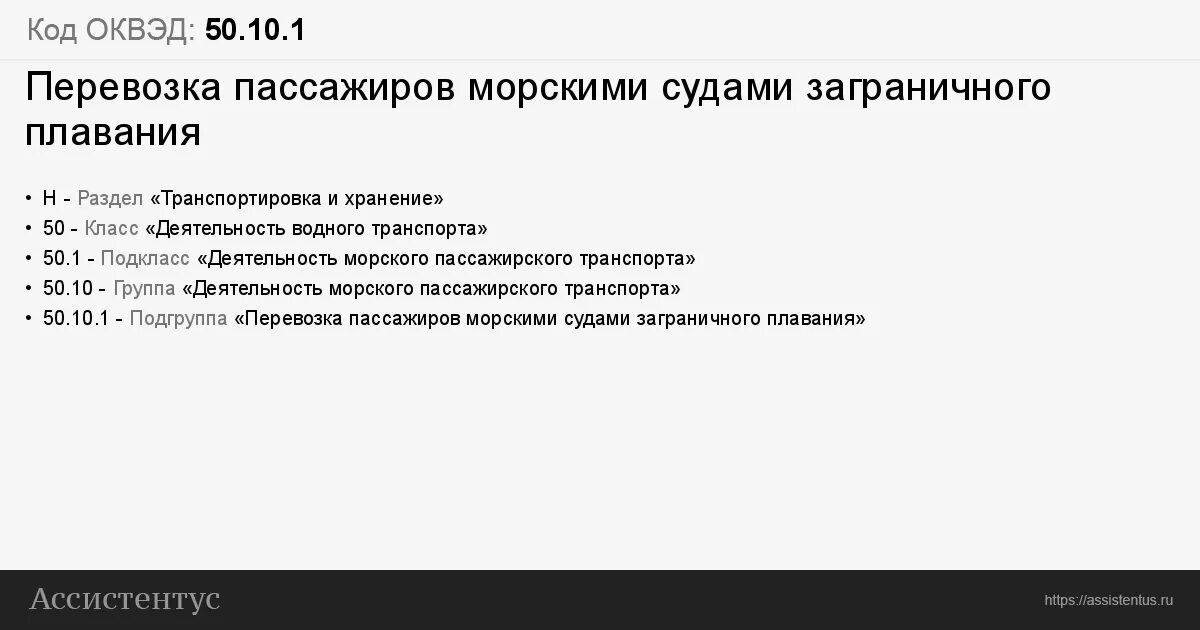 Код ОКВЭД: 50.10.1

Перевозка пассажиров морскими судами заграничного плавания

• H - Раздел «Транспортировка и хранение»
• 50 - Класс «Деятельность водного транспорта»
• 50.1 - Подкласс «Деятельность морского пассажирского транспорта»
• 50.10 - Группа «Деятельность морского пассажирского транспорта»
• 50.10.1 - Подгруппа «Перевозка пассажиров морскими судами заграничного плавания»

Ассистентус

https://assistentus.ru